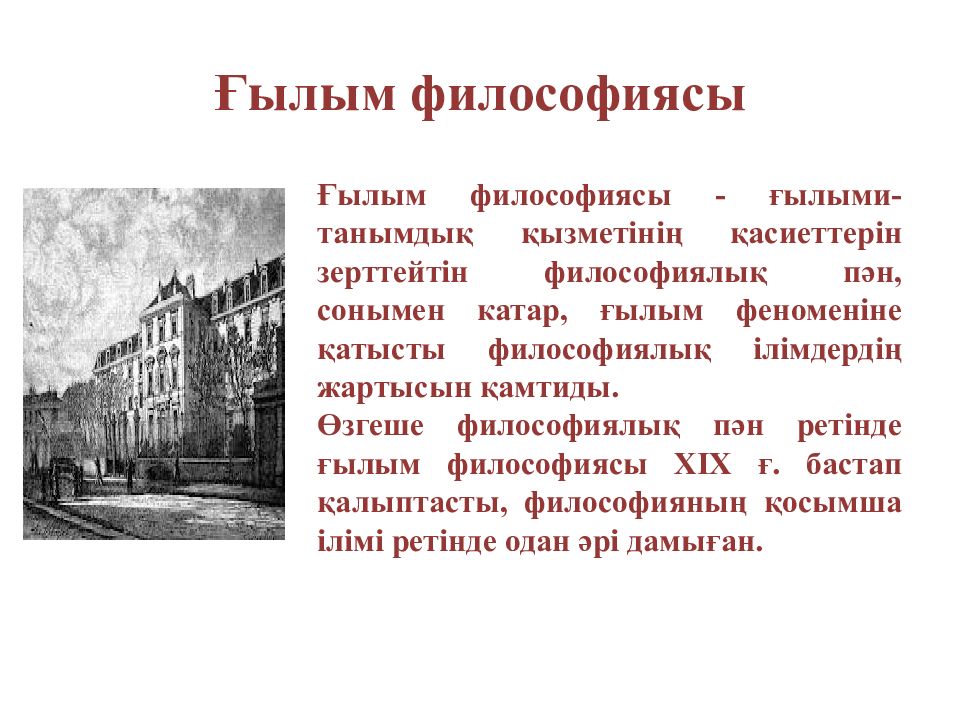 Ғылым философиясы

Ғылым философиясы - ғылыми-танымдық қызметінің қасиеттерін зерттейтін философиялық пән, сонымен катар, ғылым феноменіне қатысты философиялық ілімдердің жартысын қамтиды.
Өзгеше философиялық пән ретінде ғылым философиясы XIX ғ. бастап қалыптасты, философияның қосымша ілімі ретінде одан әрі дамыған.